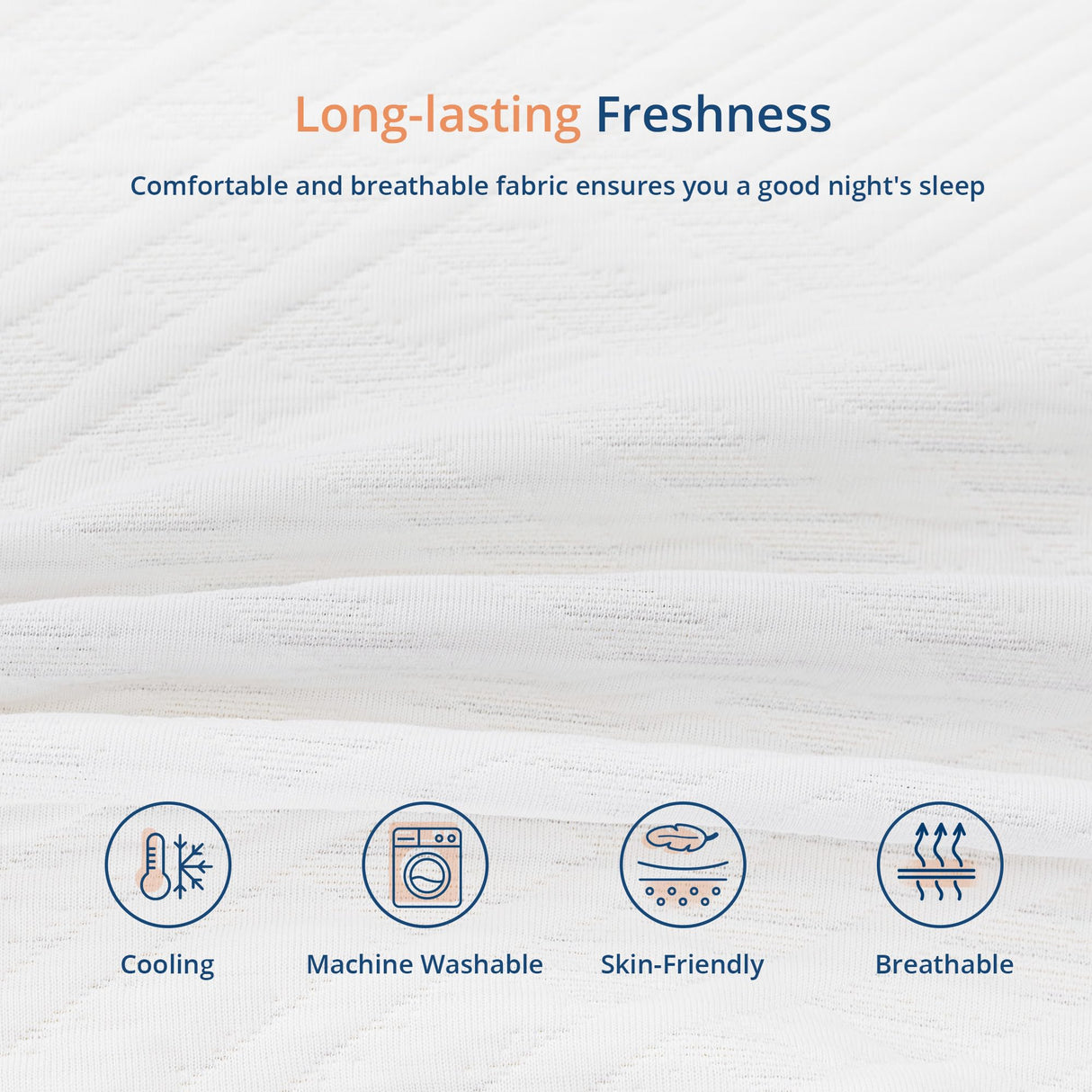 Long-lasting Freshness

Comfortable and breathable fabric ensures you a good night's sleep

Cooling

Machine Washable

Skin-Friendly

Breathable